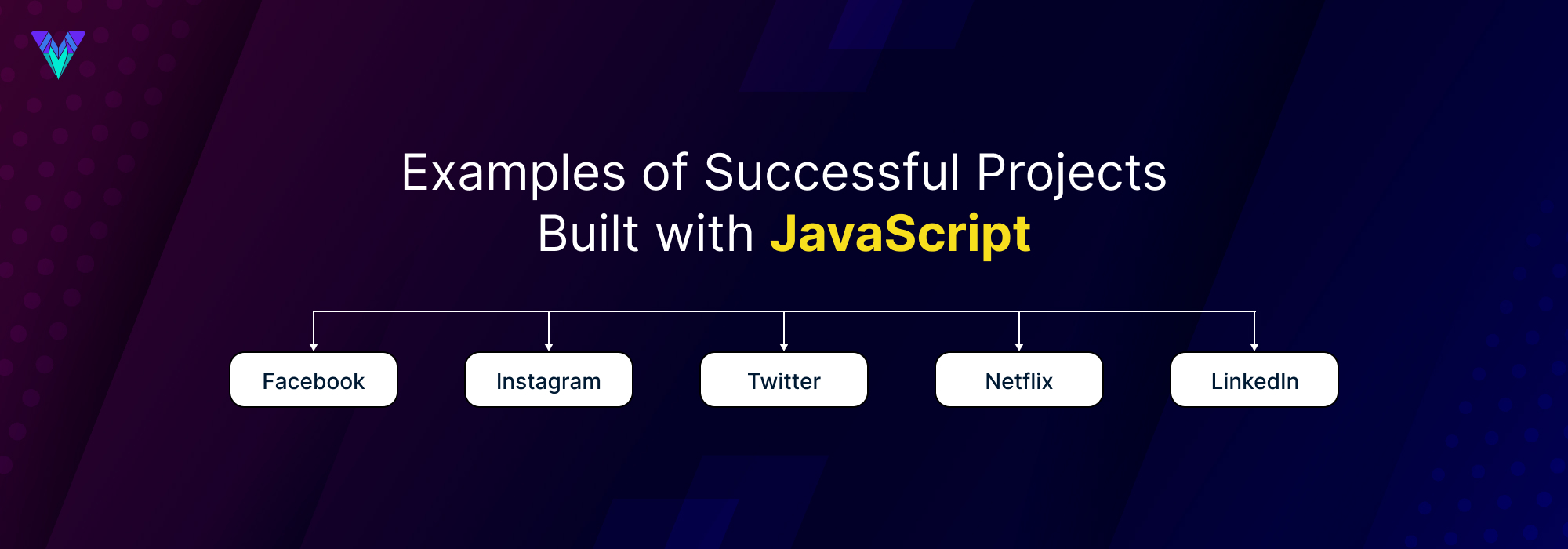 Examples of Successful Projects Built with JavaScript

Facebook

Instagram

Twitter

Netflix

LinkedIn